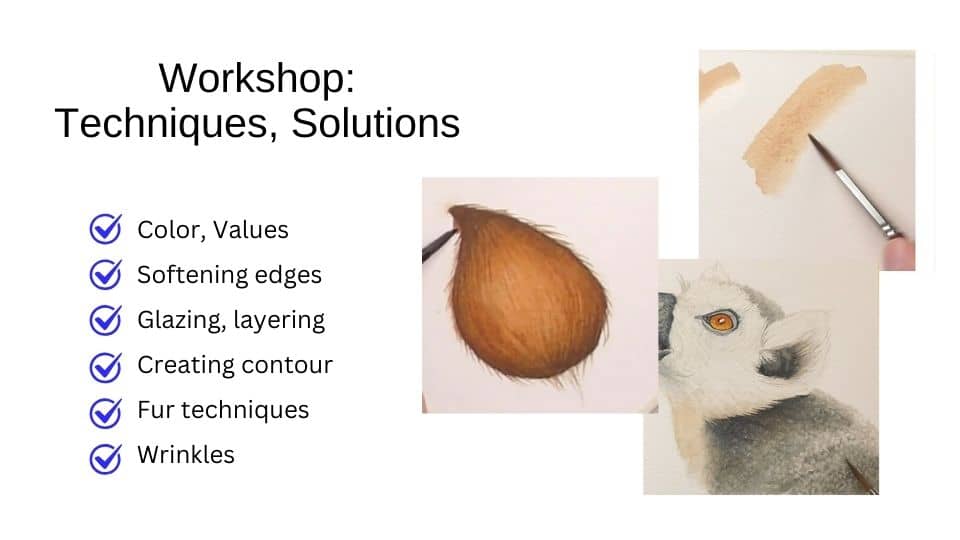 Workshop:
Techniques, Solutions

Color, Values
Softening edges
Glazing, layering
Creating contour
Fur techniques
Wrinkles